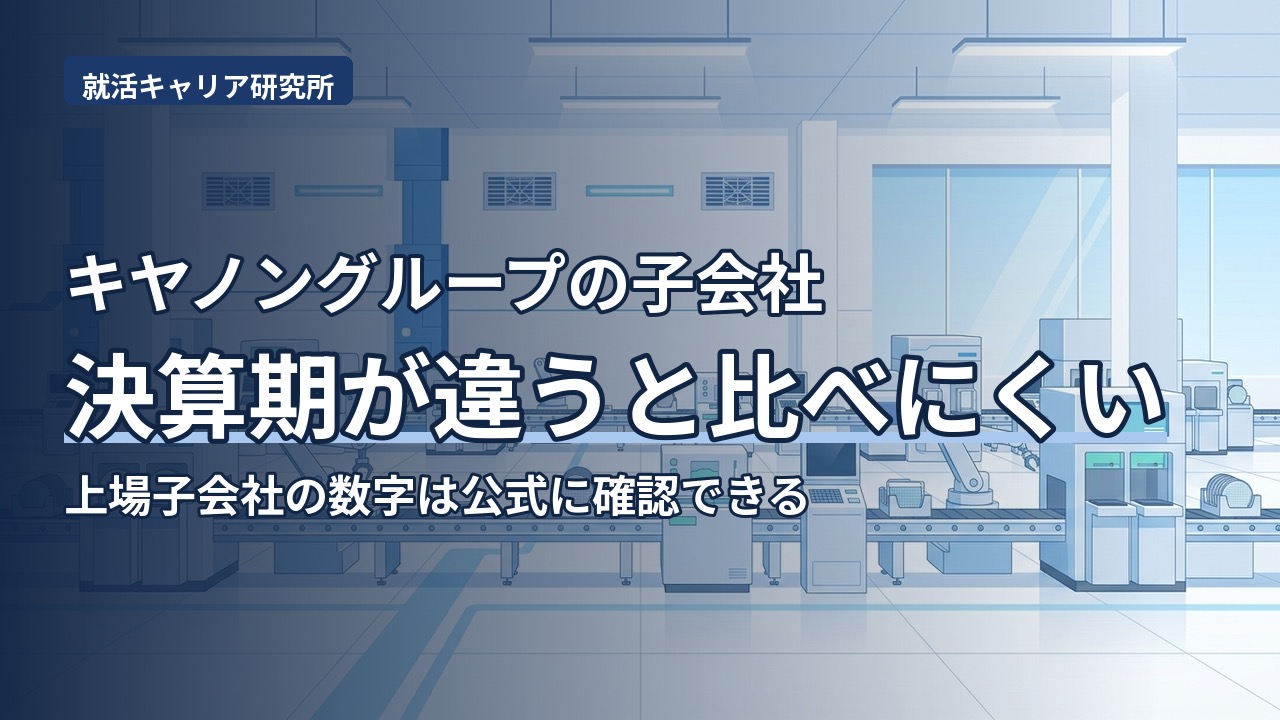 就活キャリア研究所

キヤノングループの子会社

決算期が違うと比べにくい

上場子会社の数字は公式に確認できる